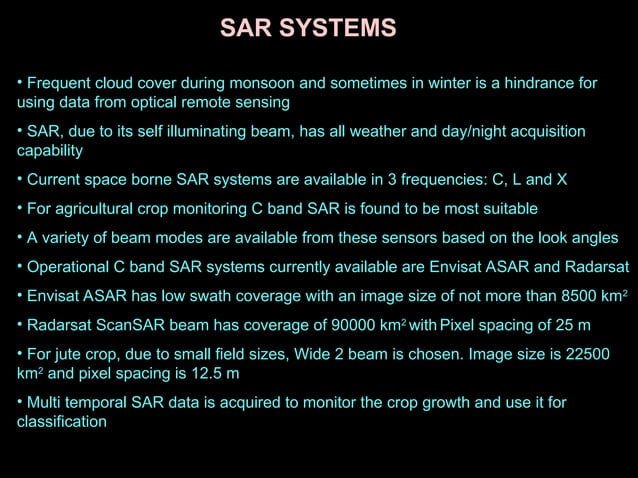 SAR SYSTEMS

• Frequent cloud cover during monsoon and sometimes in winter is a hindrance for using data from optical remote sensing

• SAR, due to its self illuminating beam, has all weather and day/night acquisition capability

• Current space borne SAR systems are available in 3 frequencies: C, L and X

• For agricultural crop monitoring C band SAR is found to be most suitable

• A variety of beam modes are available from these sensors based on the look angles

• Operational C band SAR systems currently available are Envisat ASAR and Radarsat

• Envisat ASAR has low swath coverage with an image size of not more than 8500 $km^2$

• Radarsat ScanSAR beam has coverage of 90000 $km^2$ with Pixel spacing of 25 m

• For jute crop, due to small field sizes, Wide 2 beam is chosen. Image size is 22500 $km^2$ and pixel spacing is 12.5 m

• Multi temporal SAR data is acquired to monitor the crop growth and use it for classification